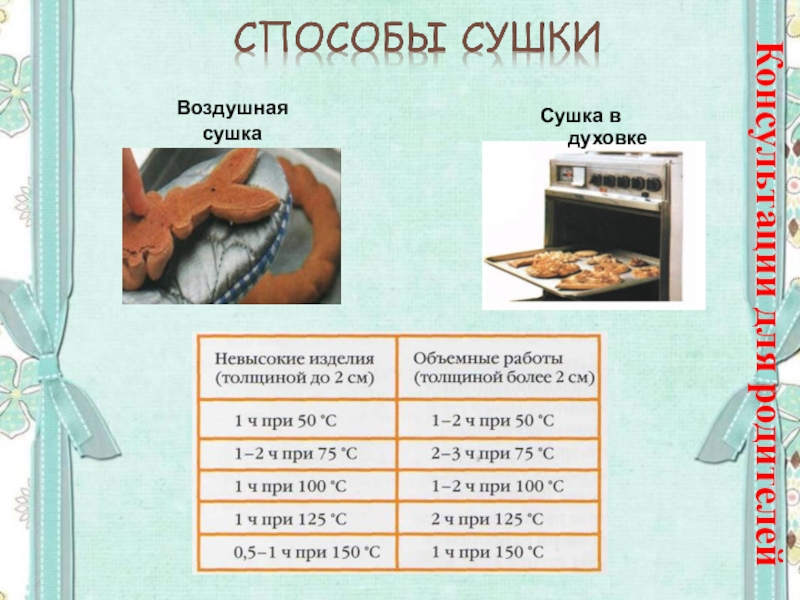 СПОСОБЫ СУШКИ

Воздушная сушка

Сушка в духовке

| Невысокие изделия (толщиной до 2 см) | Объемные работы (толщиной более 2 см) |
|---|---|
| 1 ч при 50 °С | 1–2 ч при 50 °С |
| 1–2 ч при 75 °С | 2–3 ч при 75 °С |
| 1 ч при 100 °С | 1–2 ч при 100 °С |
| 1 ч при 125 °С | 2 ч при 125 °С |
| 0,5–1 ч при 150 °С | 1 ч при 150 °С |

Консультации для родителей